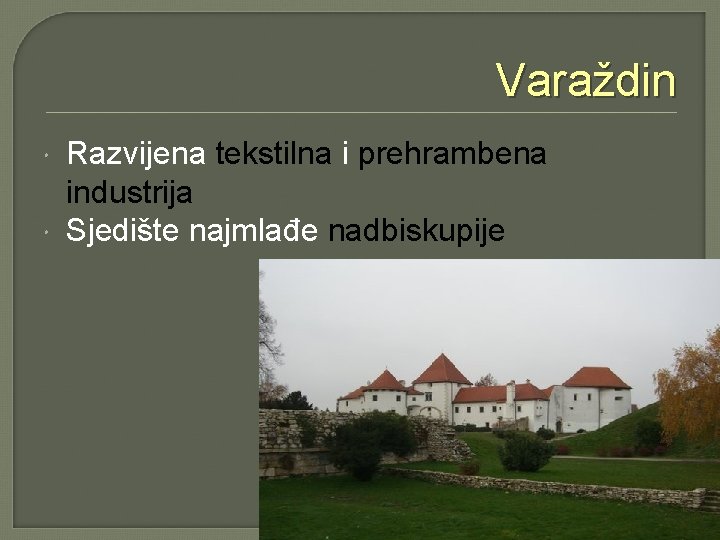 Varaždin

Razvijena tekstilna i prehrambena industrija
Sjedište najmlađe nadbiskupije